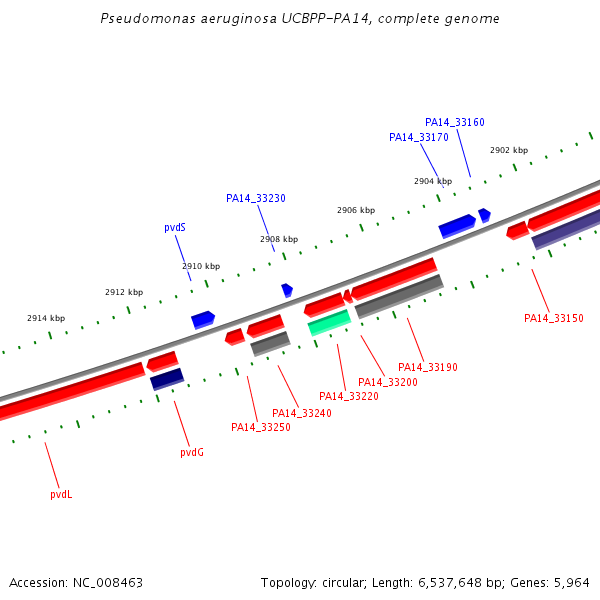 Pseudomonas aeruginosa UCBPP-PA14, complete genome

PA14_33160

PA14_33170

2902 kbp

2904 kbp

PA14_33230

2906 kbp

pvdS

2908 kbp

2910 kbp

2912 kbp

2914 kbp

PA14_33150

PA14_33190

PA14_33200

PA14_33220

PA14_33240

PA14_33250

pvdG

pvdL

Accession: NC_008463

Topology: circular; Length: 6,537,648 bp; Genes: 5,964